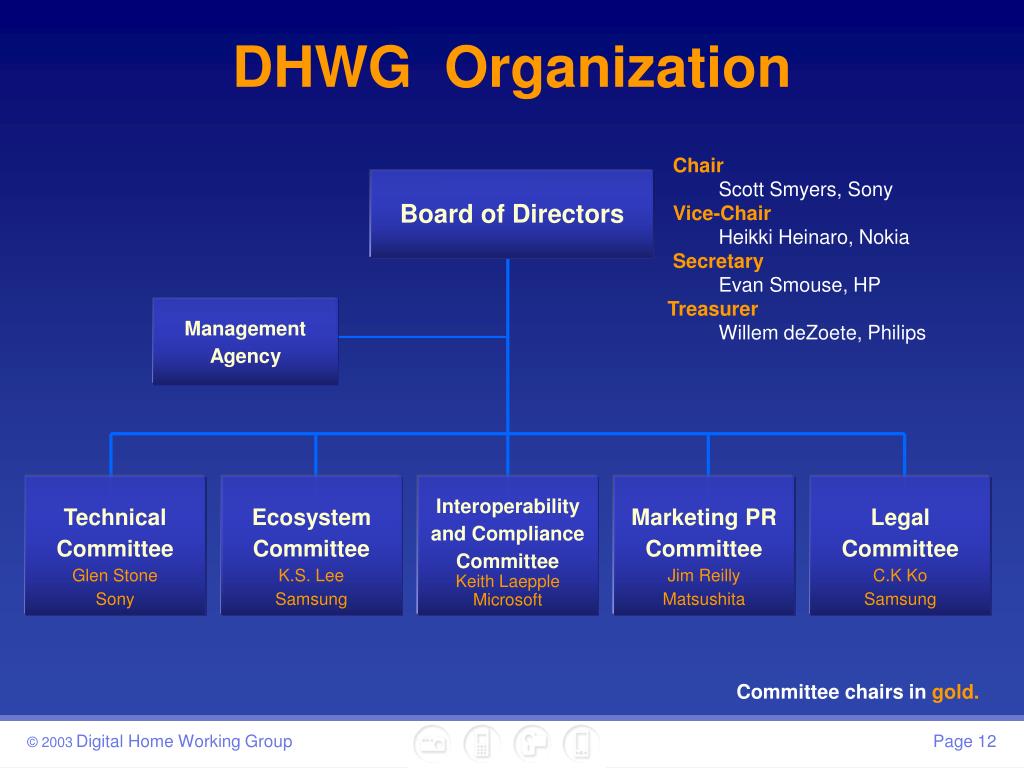 DHWG Organization

Board of Directors

Chair
Scott Smyers, Sony
Vice-Chair
Heikki Heinaro, Nokia
Secretary
Evan Smouse, HP
Treasurer
Willem deZoete, Philips

Management Agency

Technical Committee
Glen Stone
Sony

Ecosystem Committee
K.S. Lee
Samsung

Interoperability and Compliance Committee
Keith Laepple
Microsoft

Marketing PR Committee
Jim Reilly
Matsushita

Legal Committee
C.K Ko
Samsung

Committee chairs in gold.

© 2003 Digital Home Working Group

Page 12